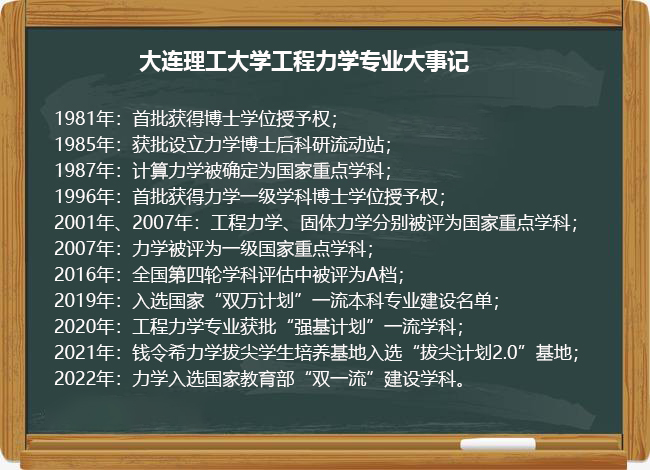 大连理工大学工程力学专业大事记

1981年：首批获得博士学位授予权；
1985年：获批设立力学博士后科研流动站；
1987年：计算力学被确定为国家重点学科；
1996年：首批获得力学一级学科博士学位授予权；
2001年、2007年：工程力学、固体力学分别被评为国家重点学科；
2007年：力学被评为一级国家重点学科；
2016年：全国第四轮学科评估中被评为A档；
2019年：入选国家“双万计划”一流本科专业建设名单；
2020年：工程力学专业获批“强基计划”一流学科；
2021年：钱令希力学拔尖学生培养基地入选“拔尖计划2.0”基地；
2022年：力学入选国家教育部“双一流”建设学科。